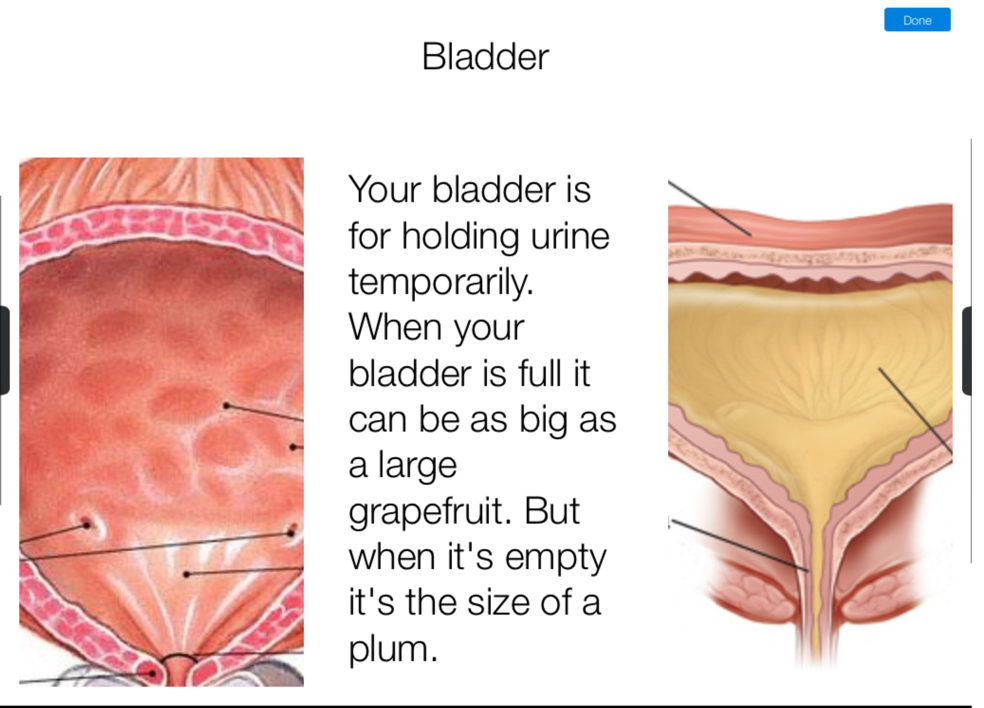 Done

Bladder

Your bladder is for holding urine temporarily. When your bladder is full it can be as big as a large grapefruit. But when it's empty it's the size of a plum.